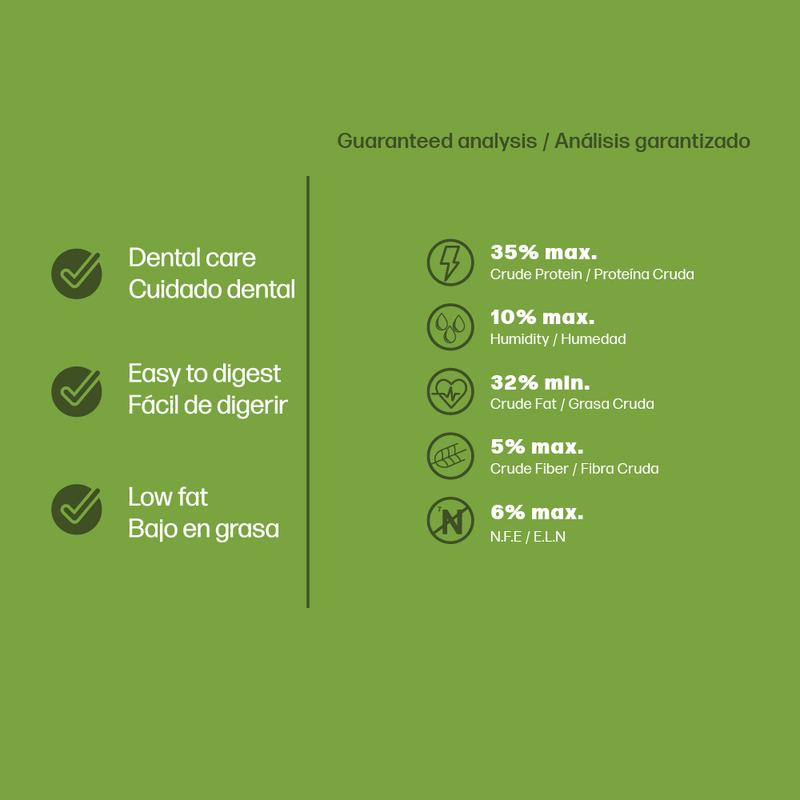 Guaranteed analysis / Análisis garantizado

Dental care
Cuidado dental

Easy to digest
Fácil de digerir

Low fat
Bajo en grasa

35% max.
Crude Protein / Proteína Cruda

10% max.
Humidity / Humedad

32% mln.
Crude Fat / Grasa Cruda

5% max.
Crude Fiber / Fibra Cruda

6% max.
N.F.E / E.L.N